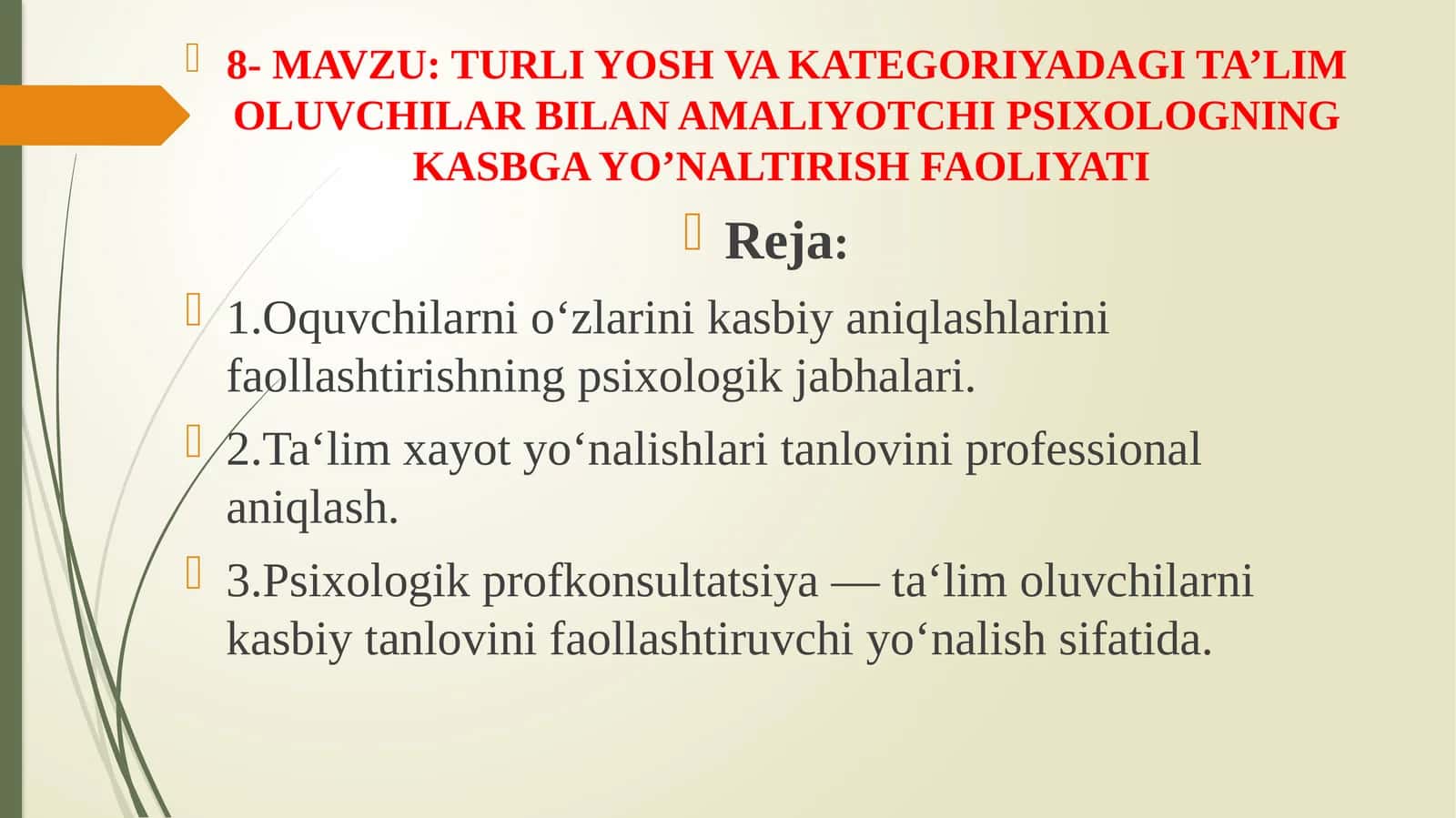 8- MAVZU: TURLI YOSH VA KATEGORIYADAGI TA’LIM OLUVCHILAR BILAN AMALIYOTCHI PSIXOLOGNING KASBGA YO’NALTIRISH FAOLIYATI

Reja:

1.Oquvchilarni o‘zlarini kasbiy aniqlashlarini faollashtirishning psixologik jabhalari.

2.Ta‘lim xayot yo‘nalishlari tanlovini professional aniqlash.

3.Psixologik profkonsultatsiya — ta‘lim oluvchilarni kasbiy tanlovini faollashtiruvchi yo‘nalish sifatida.